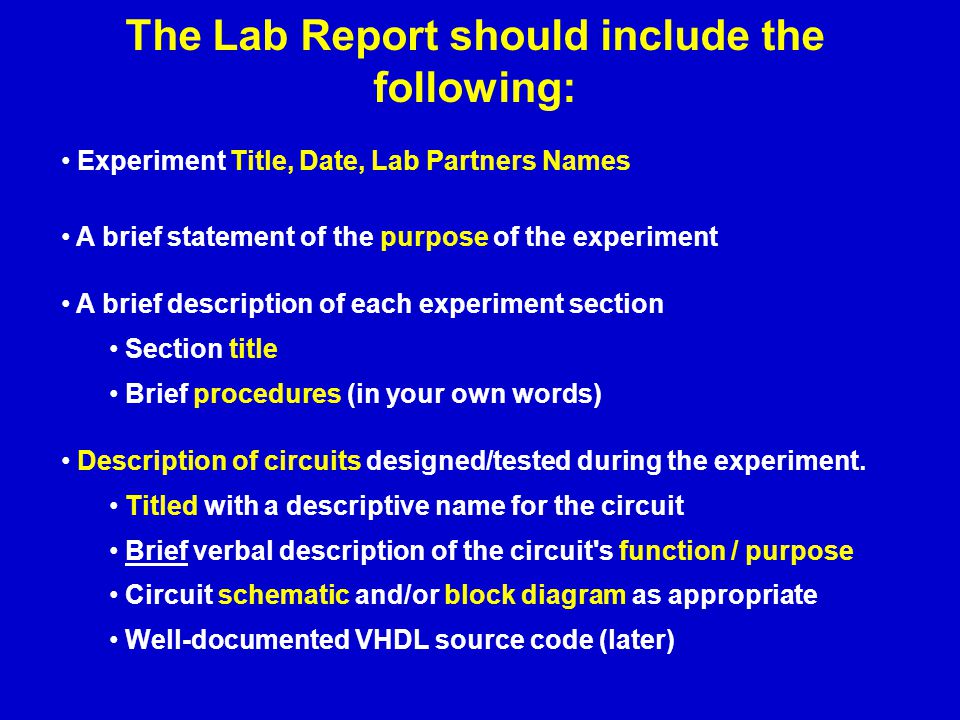 The Lab Report should include the following:

• Experiment Title, Date, Lab Partners Names

• A brief statement of the purpose of the experiment

• A brief description of each experiment section

• Section title

• Brief procedures (in your own words)

• Description of circuits designed/tested during the experiment.

• Titled with a descriptive name for the circuit

• Brief verbal description of the circuit's function / purpose

• Circuit schematic and/or block diagram as appropriate

• Well-documented VHDL source code (later)